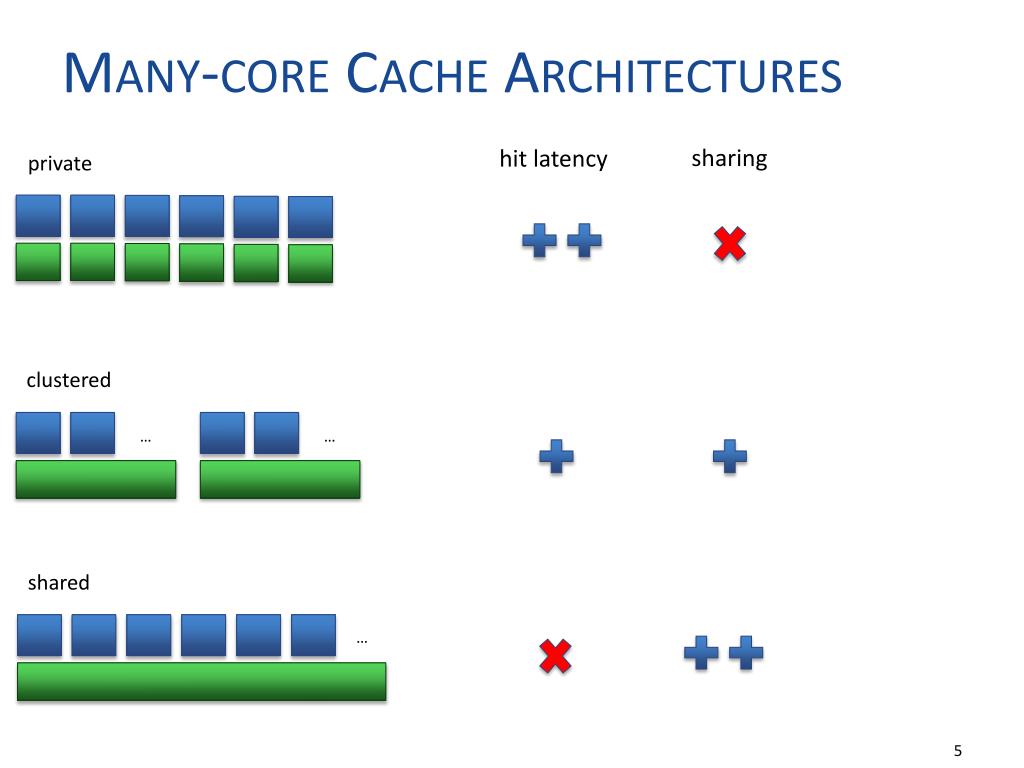 MANY-CORE CACHE ARCHITECTURES

private

hit latency

sharing

clustered

…

…

shared

…

5